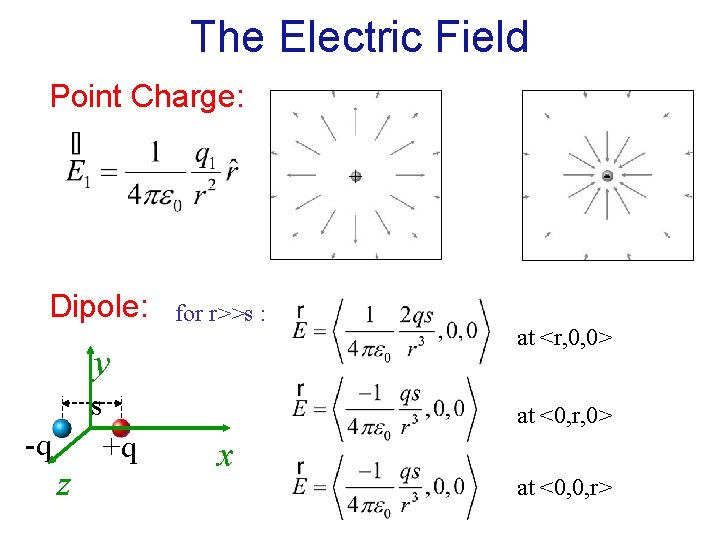 The Electric Field

Point Charge:

$\vec{E}_1 = \frac{1}{4\pi\varepsilon_0}\frac{q_1}{r^2}\hat{r}$

Dipole: for r>>s :

$\vec{E} = \left\langle \frac{1}{4\pi\varepsilon_0}\frac{2qs}{r^3}, 0, 0 \right\rangle$ at <r,0,0>

$\vec{E} = \left\langle \frac{-1}{4\pi\varepsilon_0}\frac{qs}{r^3}, 0, 0 \right\rangle$ at <0,r,0>

$\vec{E} = \left\langle \frac{-1}{4\pi\varepsilon_0}\frac{qs}{r^3}, 0, 0 \right\rangle$ at <0,0,r>

y
s
-q
+q
x
z